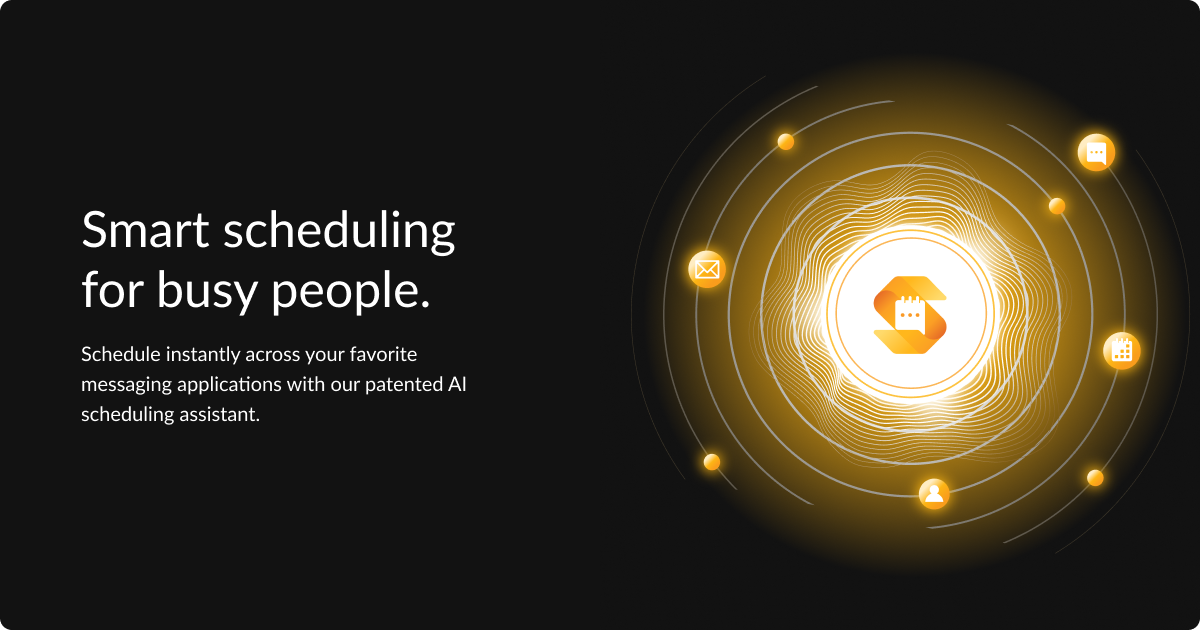 Smart scheduling for busy people.

Schedule instantly across your favorite messaging applications with our patented AI scheduling assistant.